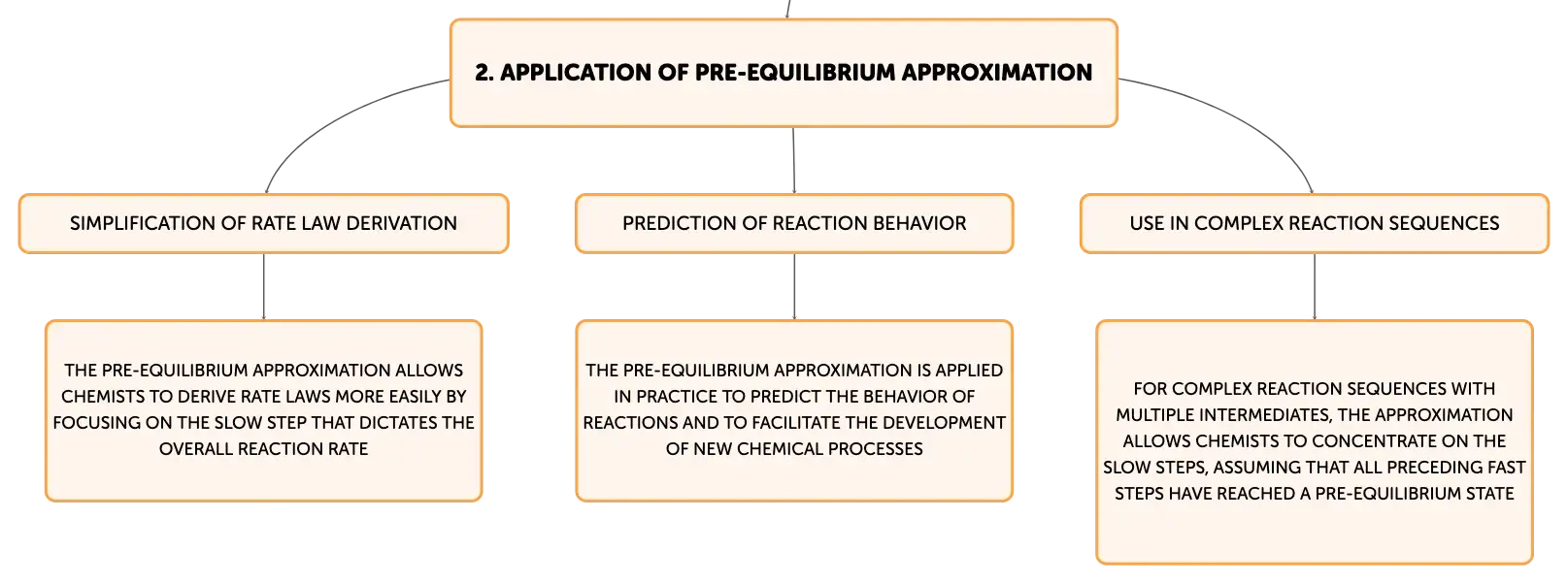 2. APPLICATION OF PRE-EQUILIBRIUM APPROXIMATION

SIMPLIFICATION OF RATE LAW DERIVATION

THE PRE-EQUILIBRIUM APPROXIMATION ALLOWS CHEMISTS TO DERIVE RATE LAWS MORE EASILY BY FOCUSING ON THE SLOW STEP THAT DICTATES THE OVERALL REACTION RATE

PREDICTION OF REACTION BEHAVIOR

THE PRE-EQUILIBRIUM APPROXIMATION IS APPLIED IN PRACTICE TO PREDICT THE BEHAVIOR OF REACTIONS AND TO FACILITATE THE DEVELOPMENT OF NEW CHEMICAL PROCESSES

USE IN COMPLEX REACTION SEQUENCES

FOR COMPLEX REACTION SEQUENCES WITH MULTIPLE INTERMEDIATES, THE APPROXIMATION ALLOWS CHEMISTS TO CONCENTRATE ON THE SLOW STEPS, ASSUMING THAT ALL PRECEDING FAST STEPS HAVE REACHED A PRE-EQUILIBRIUM STATE